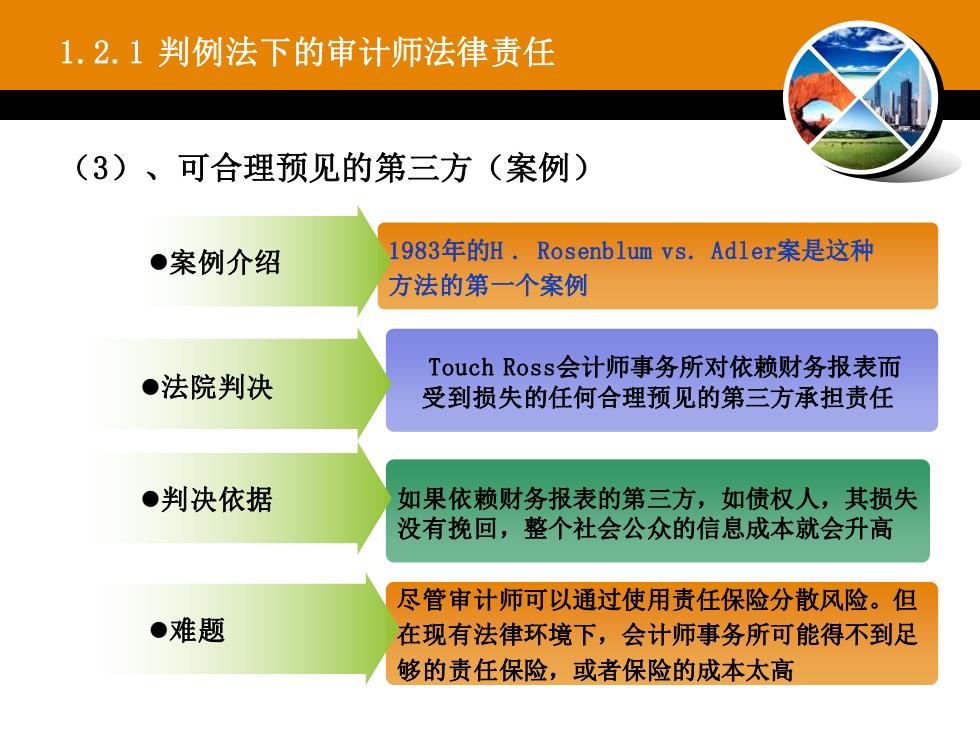 1.2.1 判例法下的审计师法律责任

（3）、可合理预见的第三方（案例）

●案例介绍

1983年的H． Rosenblum vs. Adler案是这种方法的第一个案例

●法院判决

Touch Ross会计师事务所对依赖财务报表而受到损失的任何合理预见的第三方承担责任

●判决依据

如果依赖财务报表的第三方，如债权人，其损失没有挽回，整个社会公众的信息成本就会升高

●难题

尽管审计师可以通过使用责任保险分散风险。但在现有法律环境下，会计师事务所可能得不到足够的责任保险，或者保险的成本太高